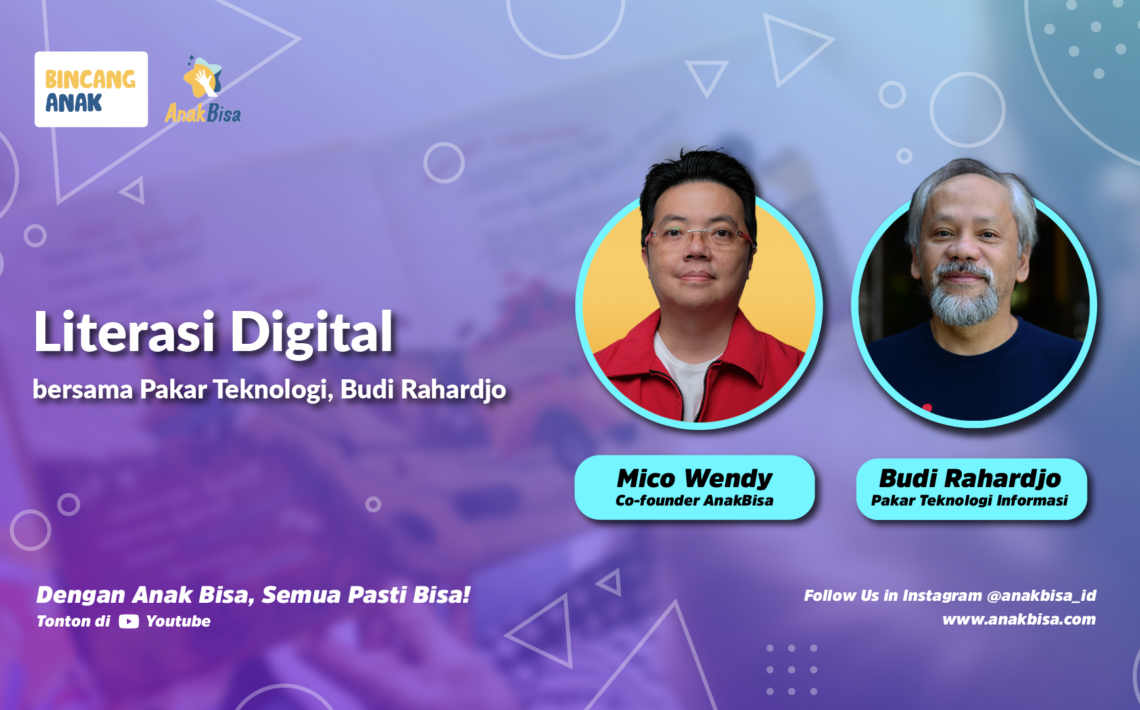 BINCANG ANAK

AnakBisa

Literasi Digital

bersama Pakar Teknologi, Budi Rahardjo

Mico Wendy
Co-founder AnakBisa

Budi Rahardjo
Pakar Teknologi Informasi

Dengan Anak Bisa, Semua Pasti Bisa!
Tonton di Youtube

Follow Us in Instagram @anakbisa_id
www.anakbisa.com